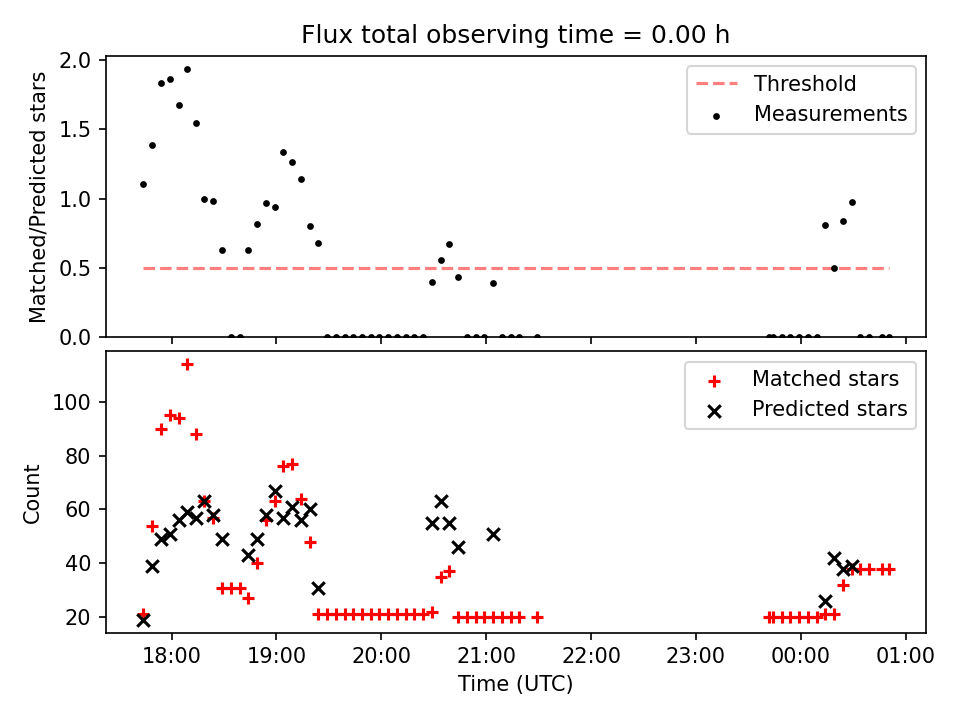 Flux total observing time = 0.00 h

Matched/Predicted stars

2.0
1.5
1.0
0.5
0.0

Threshold
Measurements

Count

100
80
60
40
20

Matched stars
Predicted stars

18:00
19:00
20:00
21:00
22:00
23:00
00:00
01:00

Time (UTC)